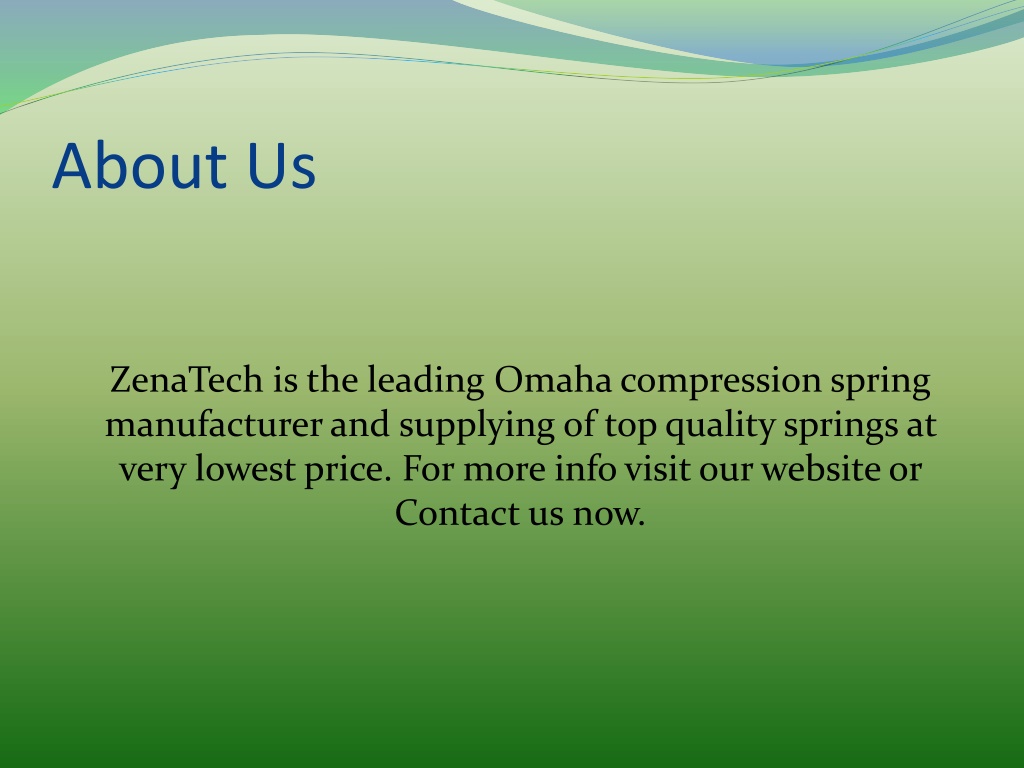 About Us

ZenaTech is the leading Omaha compression spring manufacturer and supplying of top quality springs at very lowest price. For more info visit our website or Contact us now.